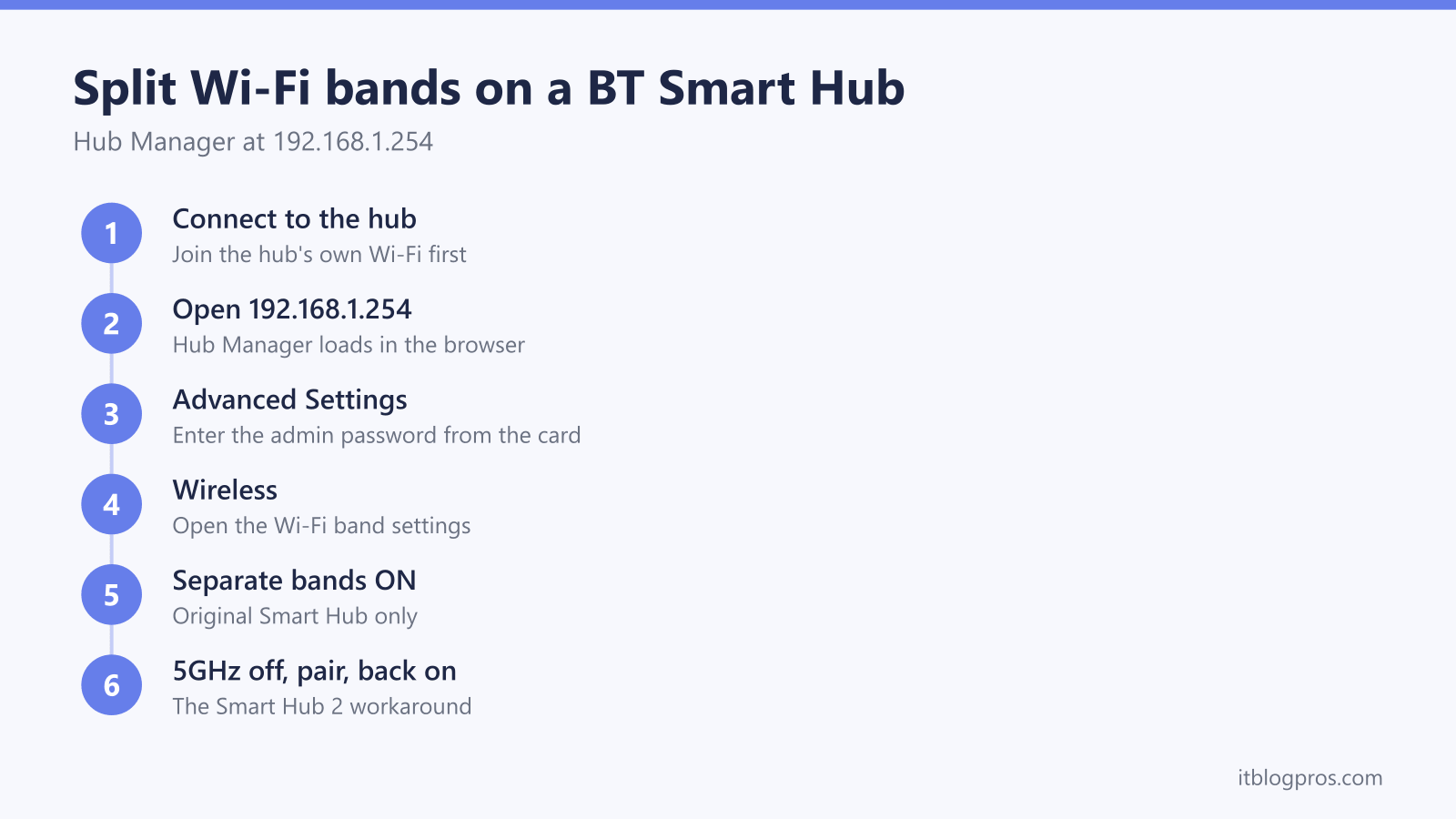 Split Wi-Fi bands on a BT Smart Hub

Hub Manager at 192.168.1.254

1
Connect to the hub
Join the hub's own Wi-Fi first

2
Open 192.168.1.254
Hub Manager loads in the browser

3
Advanced Settings
Enter the admin password from the card

4
Wireless
Open the Wi-Fi band settings

5
Separate bands ON
Original Smart Hub only

6
5GHz off, pair, back on
The Smart Hub 2 workaround

itblogpros.com